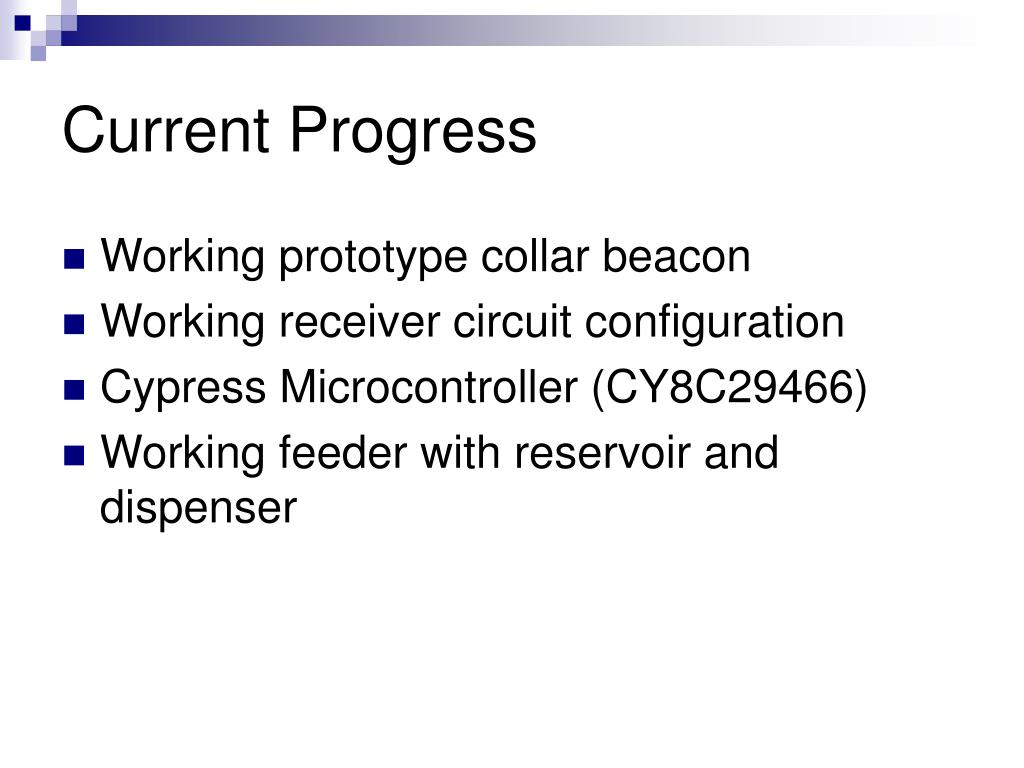 Current Progress

- Working prototype collar beacon
- Working receiver circuit configuration
- Cypress Microcontroller (CY8C29466)
- Working feeder with reservoir and dispenser